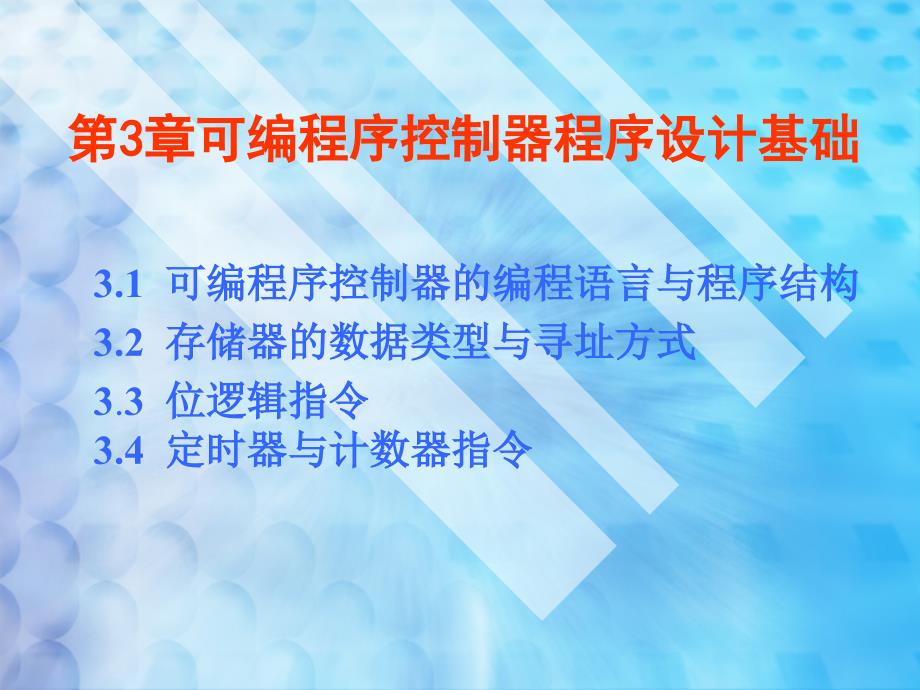 第3章可编程序控制器程序设计基础

3.1 可编程序控制器的编程语言与程序结构
3.2 存储器的数据类型与寻址方式
3.3 位逻辑指令
3.4 定时器与计数器指令